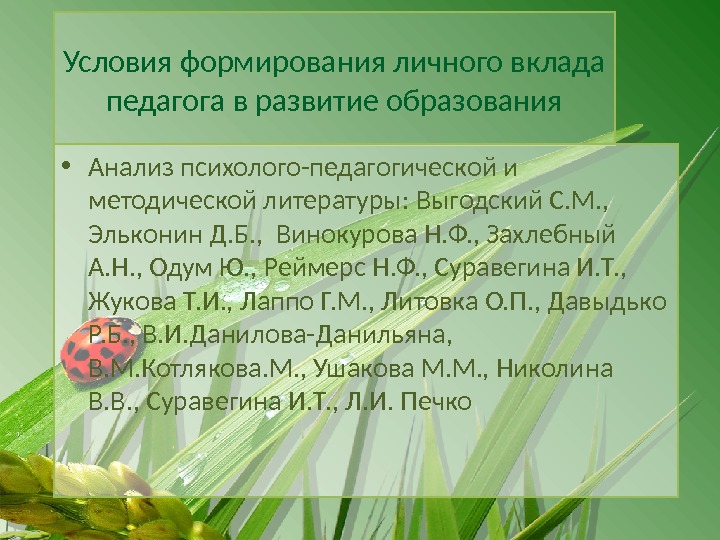 Условия формирования личного вклада педагога в развитие образования

• Анализ психолого-педагогической и методической литературы: Выгодский С.М., Эльконин Д.Б., Винокурова Н.Ф., Захлебный А.Н., Одум Ю., Реймерс Н.Ф., Суравегина И.Т., Жукова Т.И., Лаппо Г.М., Литовка О.П., Давыдько Р.Б., В.И.Данилова-Данильяна, В.М.Котлякова.М., Ушакова М.М., Николина В.В., Суравегина И.Т., Л.И. Печко